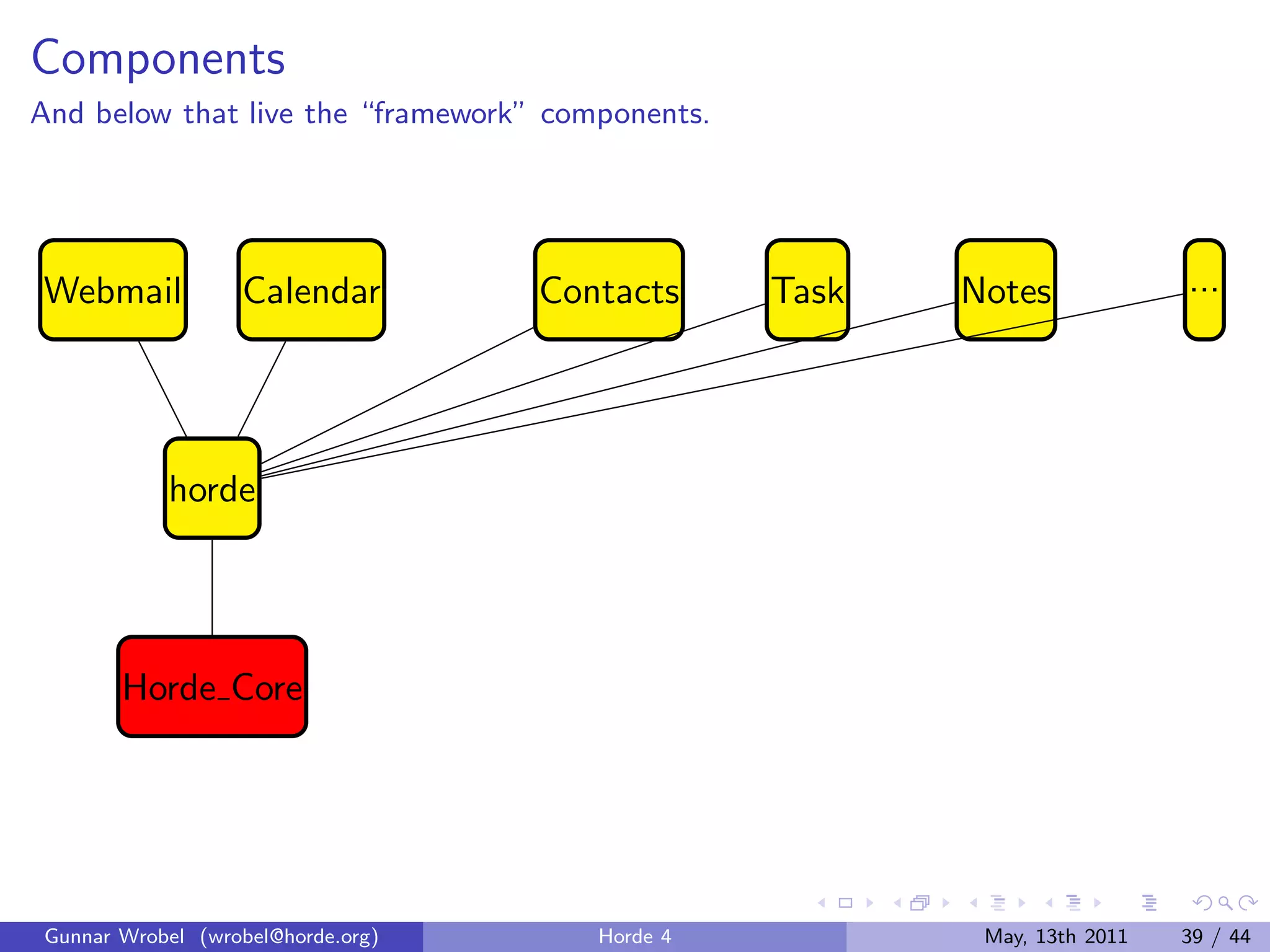 Components

And below that live the “framework” components.

Webmail

Calendar

Contacts

Task

Notes

...

horde

Horde_Core

Gunnar Wrobel (wrobel@horde.org)

Horde 4

May, 13th 2011

39 / 44